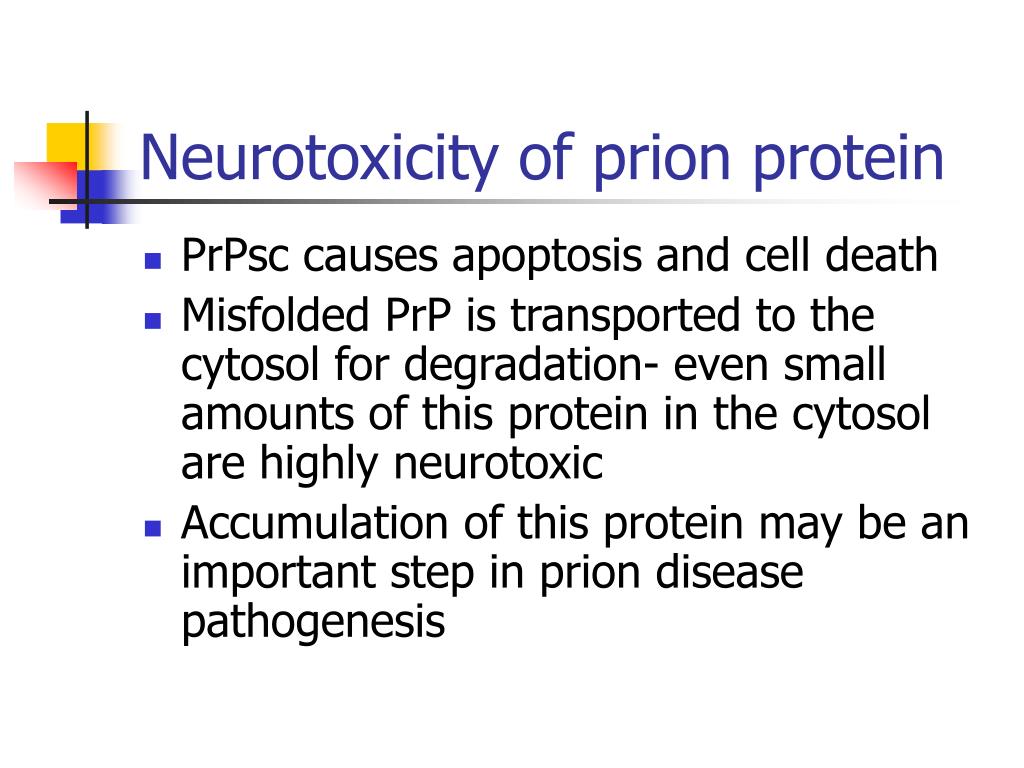 Neurotoxicity of prion protein

- PrPsc causes apoptosis and cell death
- Misfolded PrP is transported to the cytosol for degradation- even small amounts of this protein in the cytosol are highly neurotoxic
- Accumulation of this protein may be an important step in prion disease pathogenesis